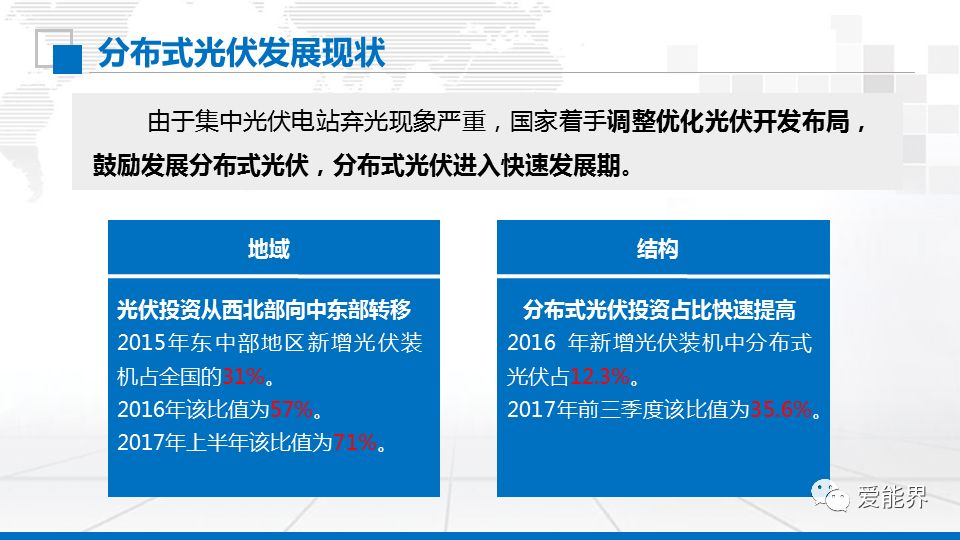 分布式光伏发展现状

由于集中光伏电站弃光现象严重，国家着手调整优化光伏开发布局，鼓励发展分布式光伏，分布式光伏进入快速发展期。

地域

光伏投资从西北部向中东部转移
2015年东中部地区新增光伏装机占全国的31%。
2016年该比值为57%。
2017年上半年该比值为71%。

结构

分布式光伏投资占比快速提高
2016 年新增光伏装机中分布式光伏占12.3%。
2017年前三季度该比值为35.6%。

爱能界